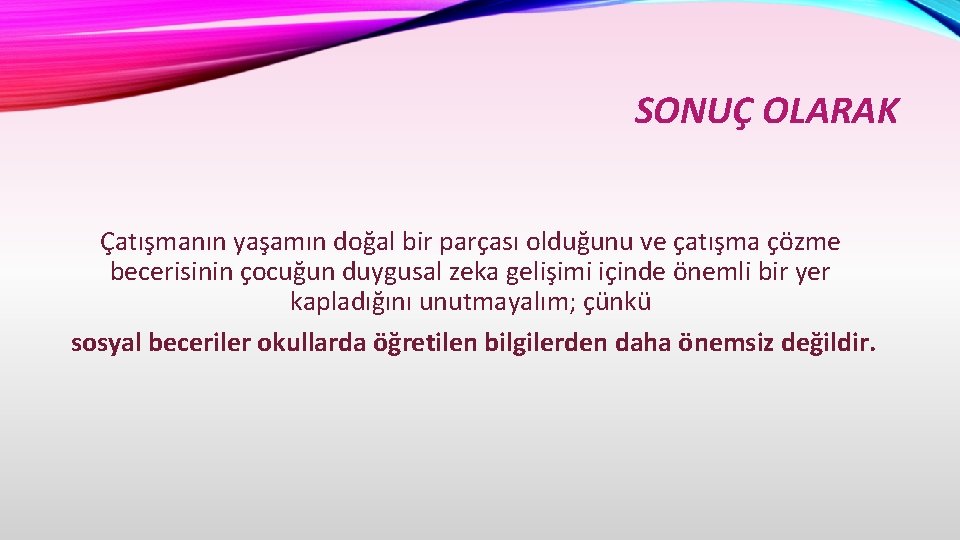 SONUÇ OLARAK

Çatışmanın yaşamın doğal bir parçası olduğunu ve çatışma çözme becerisinin çocuğun duygusal zeka gelişimi içinde önemli bir yer kapladığını unutmayalım; çünkü

sosyal beceriler okullarda öğretilen bilgilerden daha önemsiz değildir.